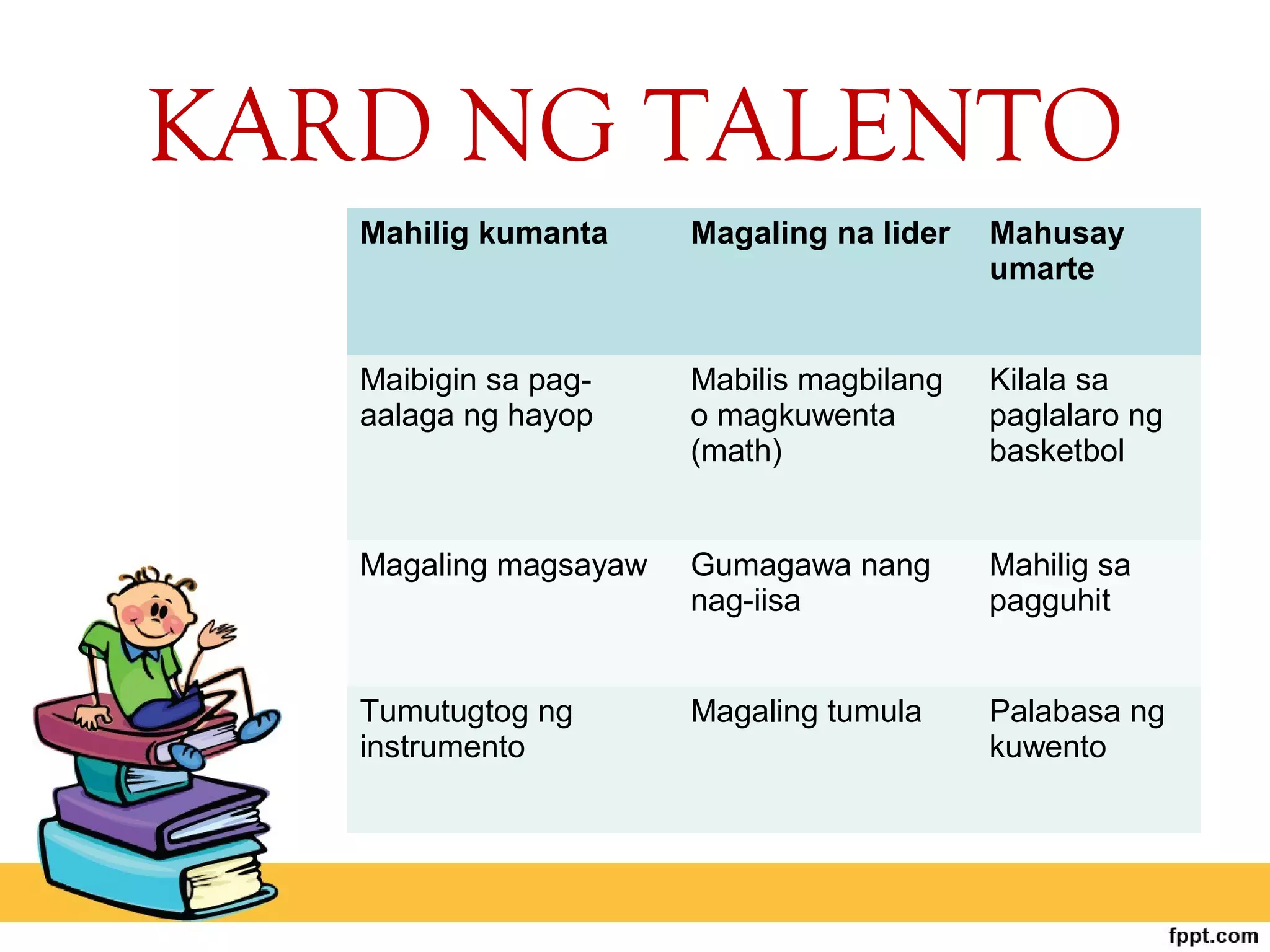 KARD NG TALENTO

| Mahilig kumanta | Magaling na lider | Mahusay umarte |
|---|---|---|
| Maibigin sa pag-aalaga ng hayop | Mabilis magbilang o magkuwenta (math) | Kilala sa paglalaro ng basketbol |
| Magaling magsayaw | Gumagawa nang nag-iisa | Mahilig sa pagguhit |
| Tumutugtog ng instrumento | Magaling tumula | Palabasa ng kuwento |

fppt.com